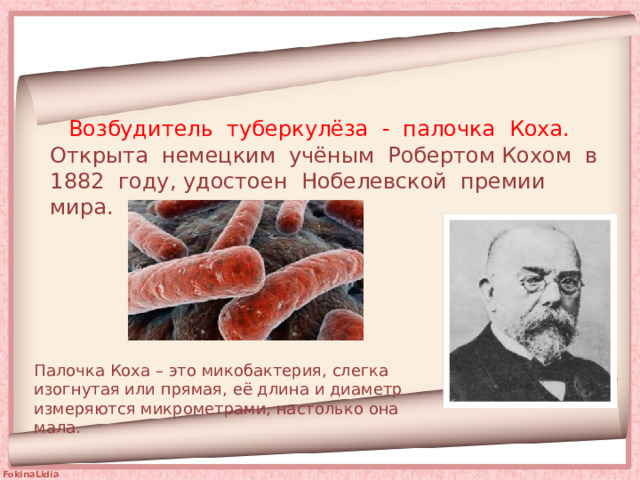 Возбудитель туберкулёза - палочка Коха. Открыта немецким учёным Робертом Кохом в 1882 году, удостоен Нобелевской премии мира.

Палочка Коха – это микобактерия, слегка изогнутая или прямая, её длина и диаметр измеряются микрометрами, настолько она мала.

FokinaLidia